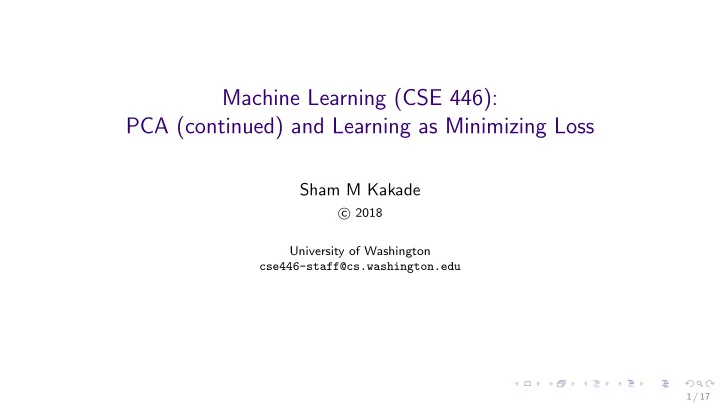 Machine Learning (CSE 446):
PCA (continued) and Learning as Minimizing Loss

Sham M Kakade

© 2018

University of Washington
cse446-staff@cs.washington.edu

1 / 17